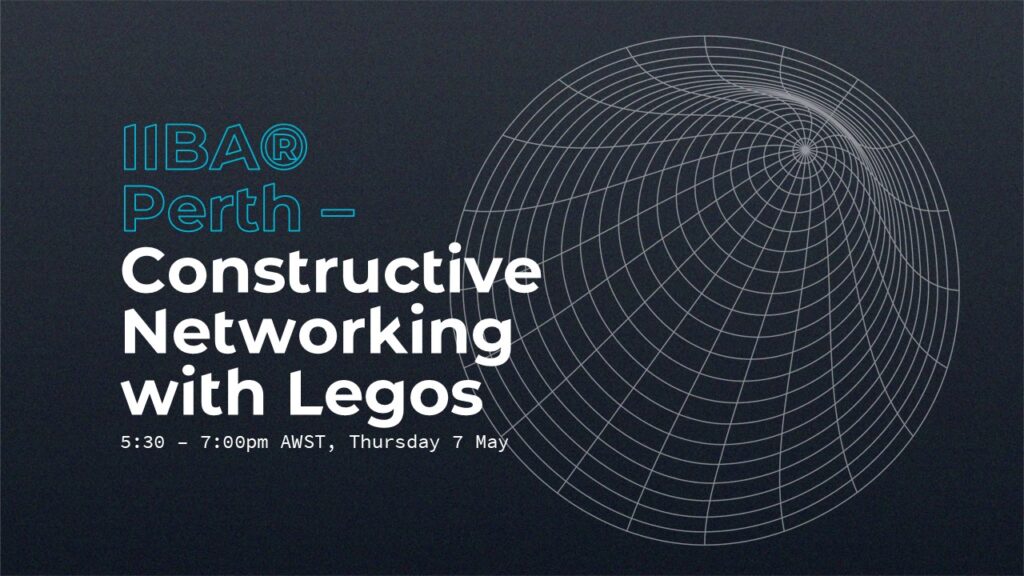 IIBA®
Perth –
Constructive Networking with Legos

5:30 – 7:00pm AWST, Thursday 7 May